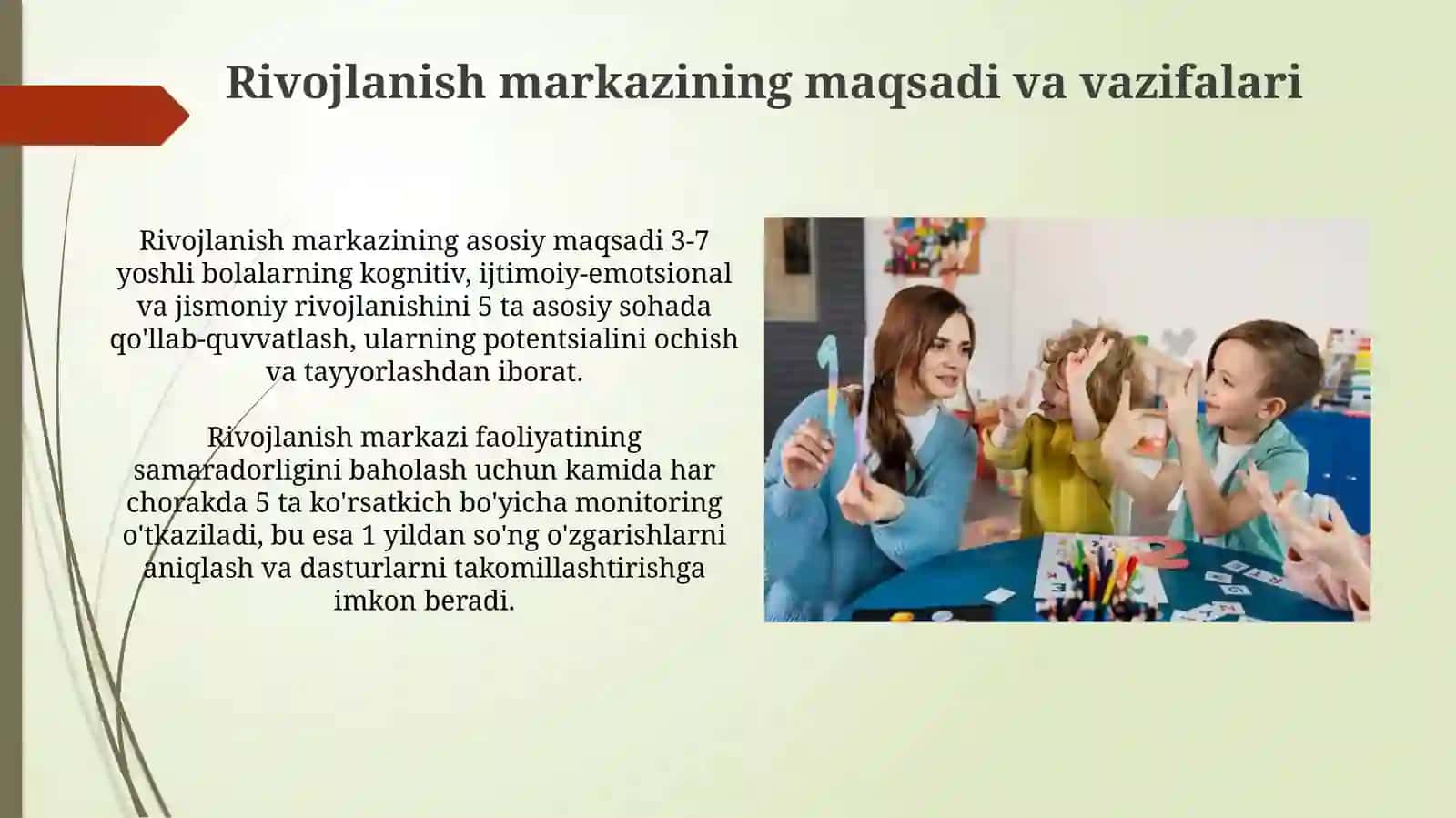 Rivojlanish markazining maqsadi va vazifalari

Rivojlanish markazining asosiy maqsadi 3-7 yoshli bolalarning kognitiv, ijtimoiy-emotsional va jismoniy rivojlanishini 5 ta asosiy sohada qo'llab-quvvatlash, ularning potentsialini ochish va tayyorlashdan iborat.

Rivojlanish markazi faoliyatining samaradorligini baholash uchun kamida har chorakda 5 ta ko'rsatkich bo'yicha monitoring o'tkaziladi, bu esa 1 yildan so'ng o'zgarishlarni aniqlash va dasturlarni takomillashtirishga imkon beradi.